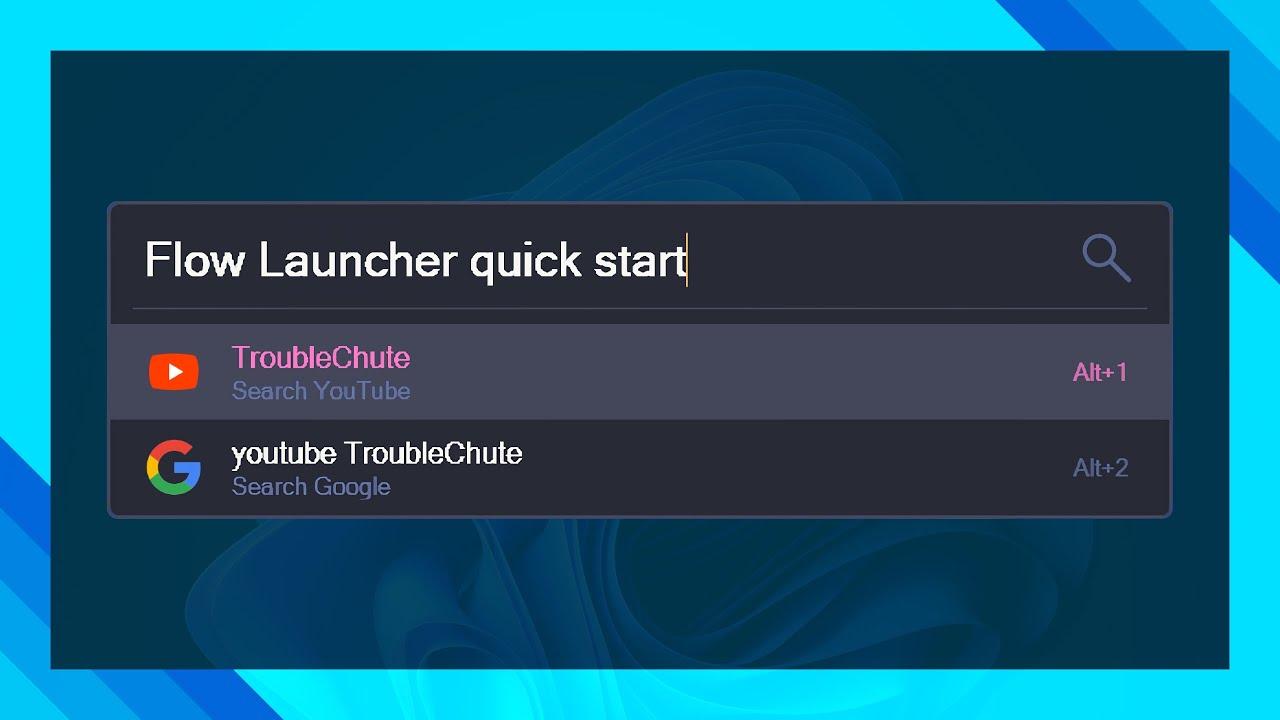 Flow Launcher quick start

TroubleChute
Search YouTube
Alt+1

youtube TroubleChute
Search Google
Alt+2